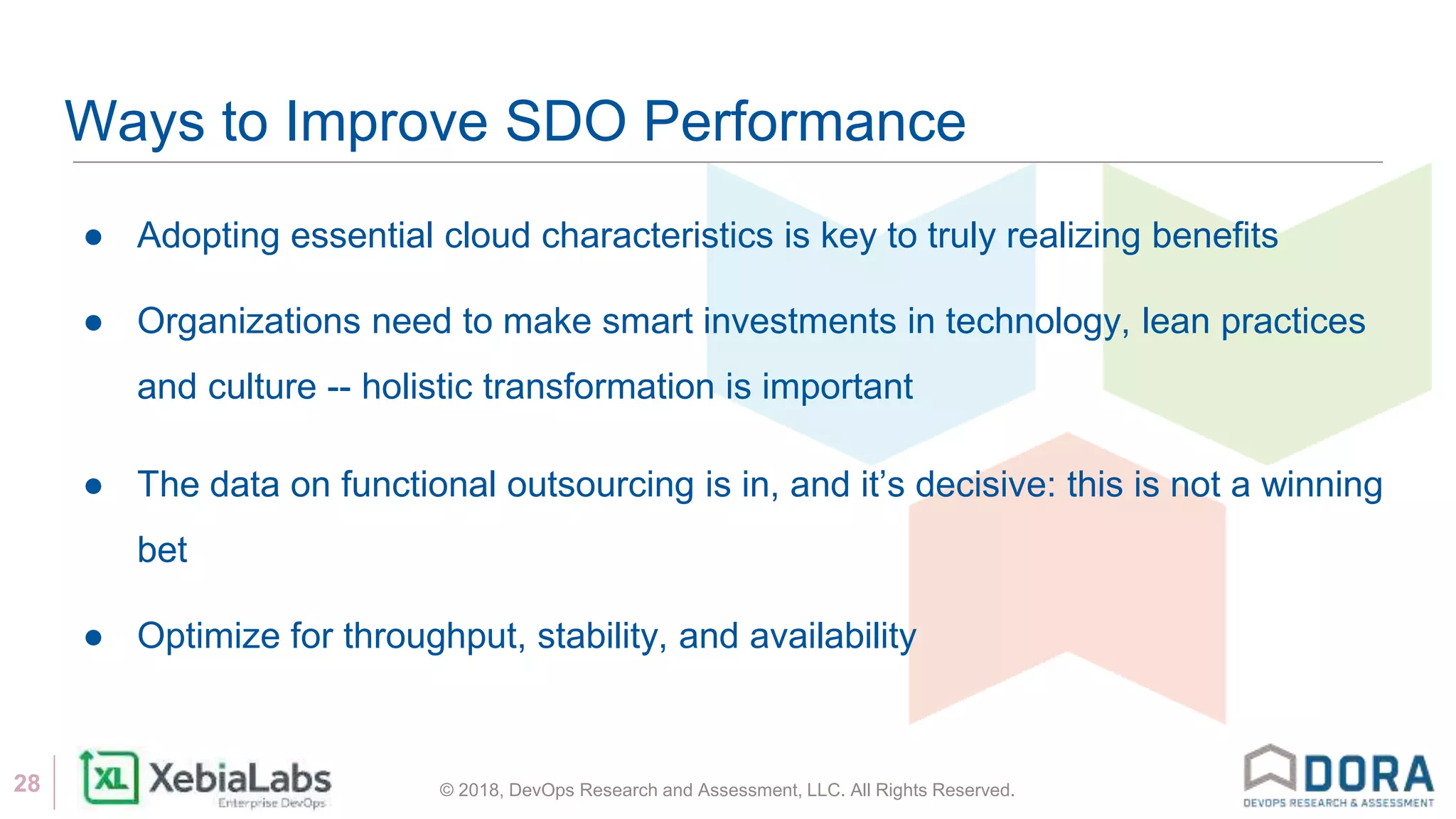 Ways to Improve SDO Performance

● Adopting essential cloud characteristics is key to truly realizing benefits

● Organizations need to make smart investments in technology, lean practices and culture -- holistic transformation is important

● The data on functional outsourcing is in, and it's decisive: this is not a winning bet

● Optimize for throughput, stability, and availability

28

XL XebiaLabs Enterprise DevOps

© 2018, DevOps Research and Assessment, LLC. All Rights Reserved.

DORA DEVOPS RESEARCH & ASSESSMENT